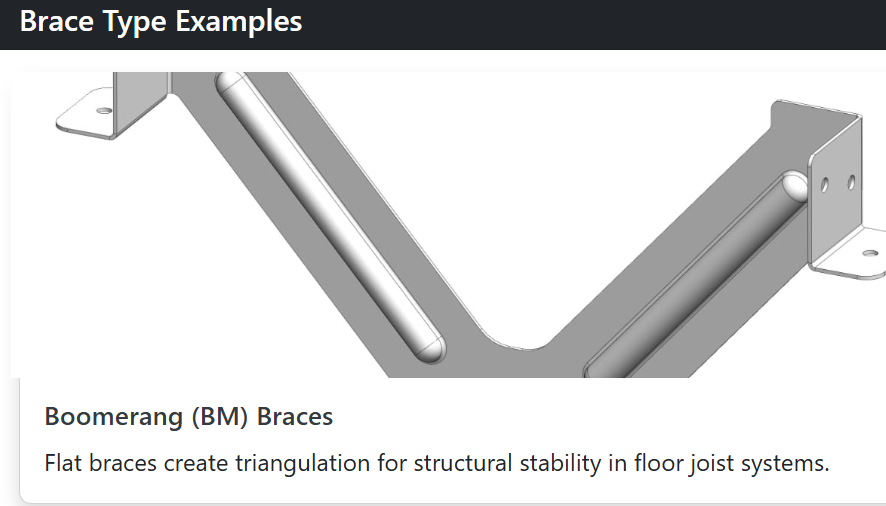 Brace Type Examples

Boomerang (BM) Braces

Flat braces create triangulation for structural stability in floor joist systems.